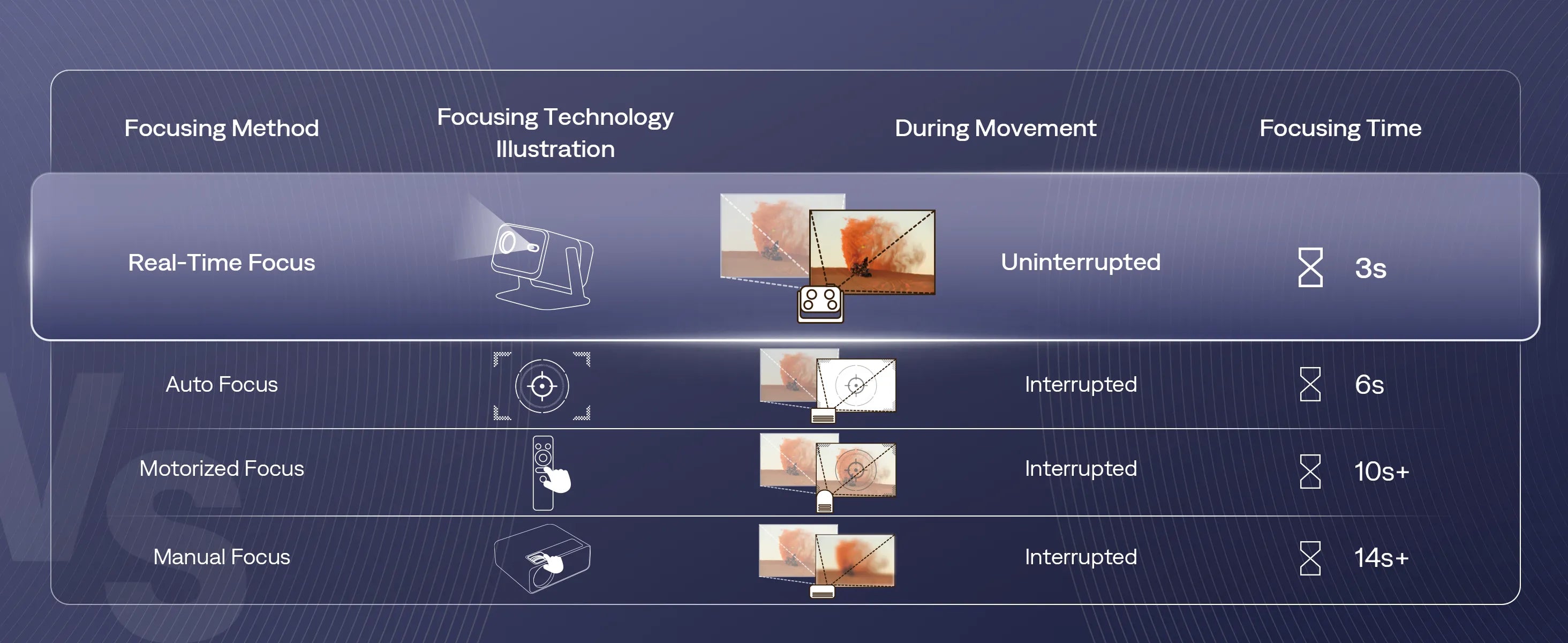 | Focusing Method | Focusing Technology Illustration | During Movement | Focusing Time |
|---|---|---|---|
| Real-Time Focus | | Uninterrupted | 3s |
| Auto Focus | | Interrupted | 6s |
| Motorized Focus | | Interrupted | 10s+ |
| Manual Focus | | Interrupted | 14s+ |

VS